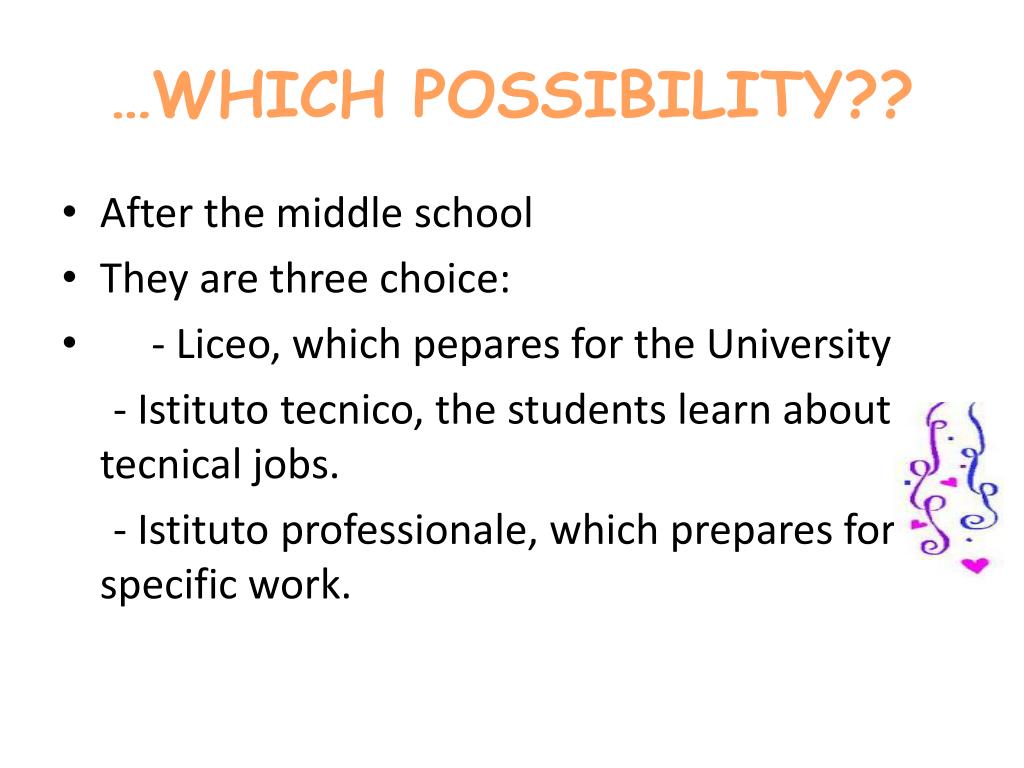 …WHICH POSSIBILITY??

• After the middle school
• They are three choice:
• - Liceo, which pepares for the University
- Istituto tecnico, the students learn about tecnical jobs.
- Istituto professionale, which prepares for specific work.